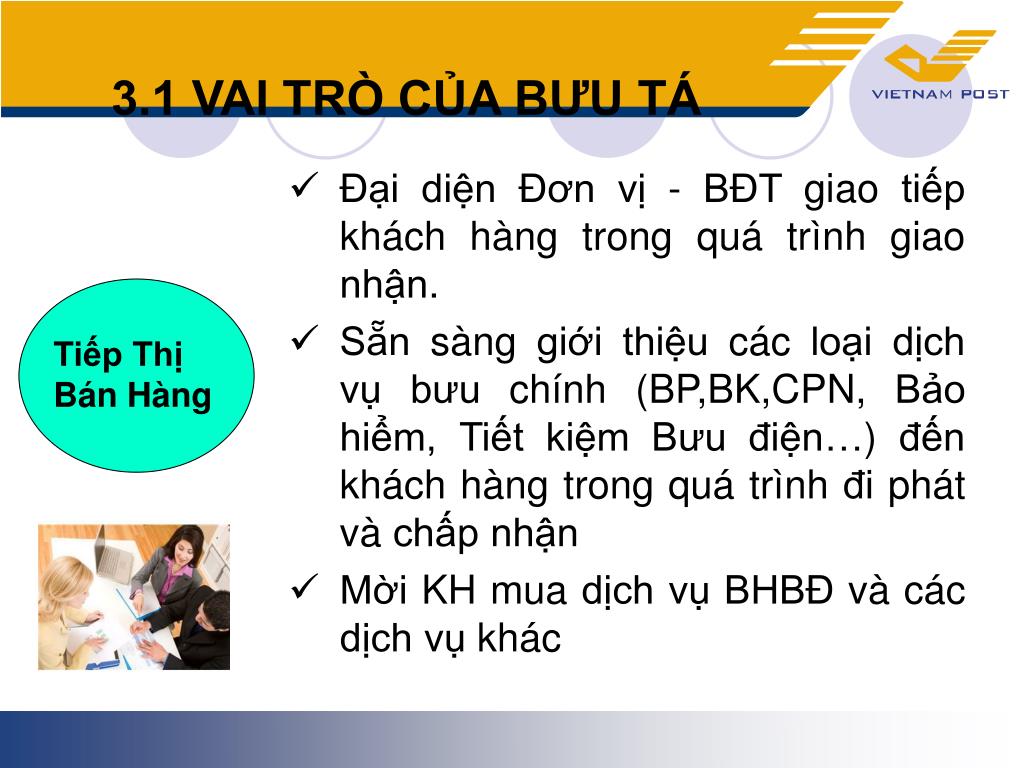 3.1 VAI TRÒ CỦA BƯU TÁ

VIETNAM POST

Tiếp Thị Bán Hàng

✓ Đại diện Đơn vị - BĐT giao tiếp khách hàng trong quá trình giao nhận.
✓ Sẵn sàng giới thiệu các loại dịch vụ bưu chính (BP,BK,CPN, Bảo hiểm, Tiết kiệm Bưu điện…) đến khách hàng trong quá trình đi phát và chấp nhận
✓ Mời KH mua dịch vụ BHBĐ và các dịch vụ khác